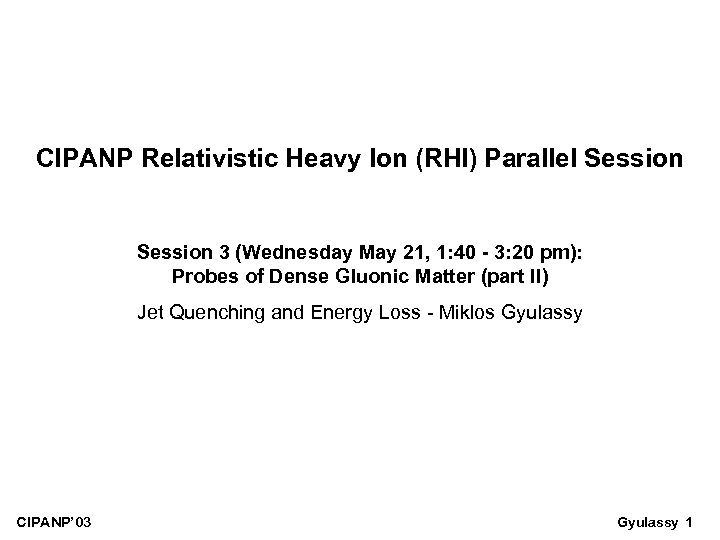 CIPANP Relativistic Heavy Ion (RHI) Parallel Session

Session 3 (Wednesday May 21, 1:40 - 3:20 pm):
Probes of Dense Gluonic Matter (part II)

Jet Quenching and Energy Loss - Miklos Gyulassy

CIPANP'03

Gyulassy 1